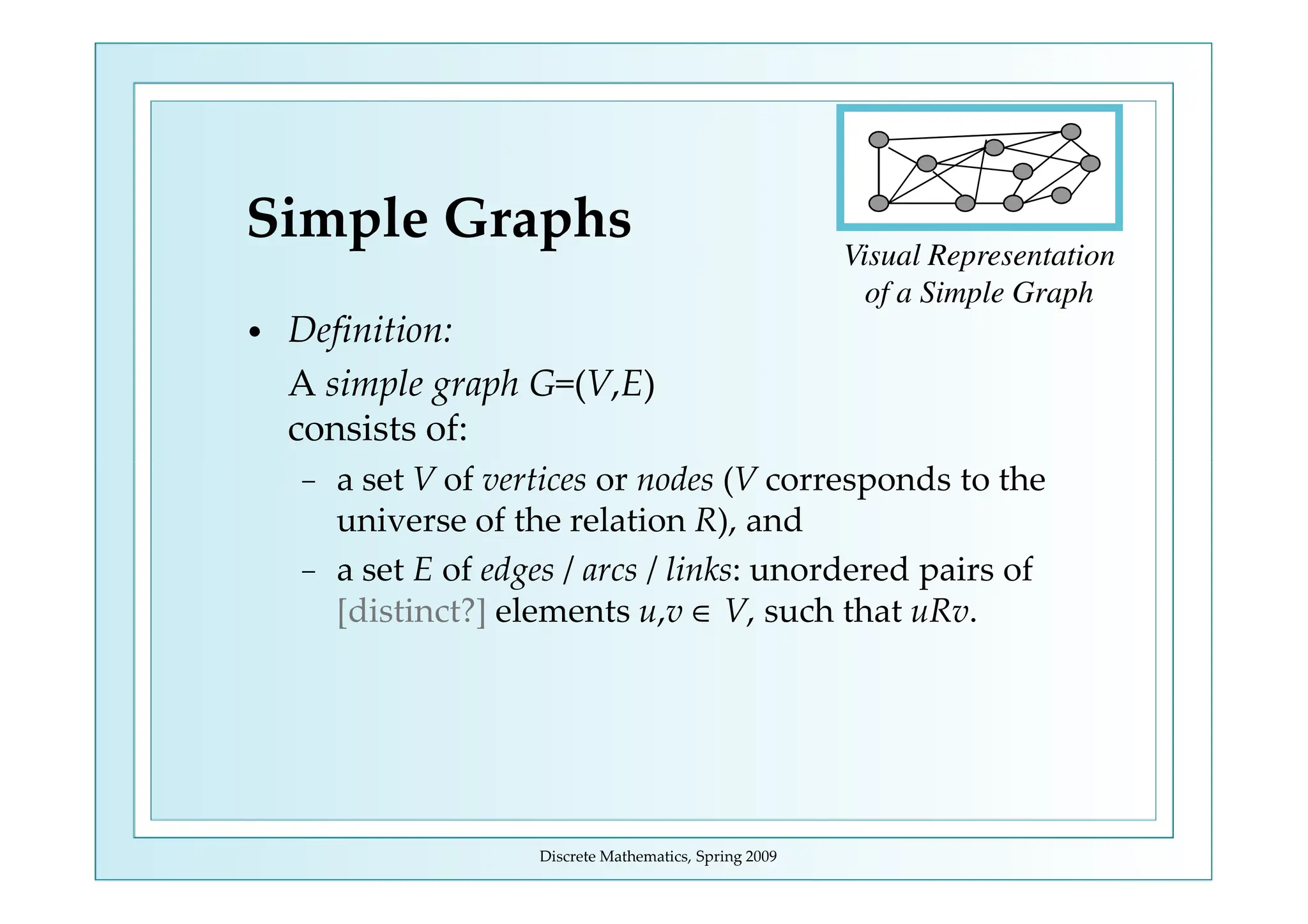 Simple Graphs

Visual Representation of a Simple Graph

• Definition:

A simple graph $G=(V,E)$ consists of:

– a set $V$ of vertices or nodes ($V$ corresponds to the universe of the relation $R$), and

– a set $E$ of edges / arcs / links: unordered pairs of [distinct?] elements $u,v \in V$, such that $uRv$.

Discrete Mathematics, Spring 2009